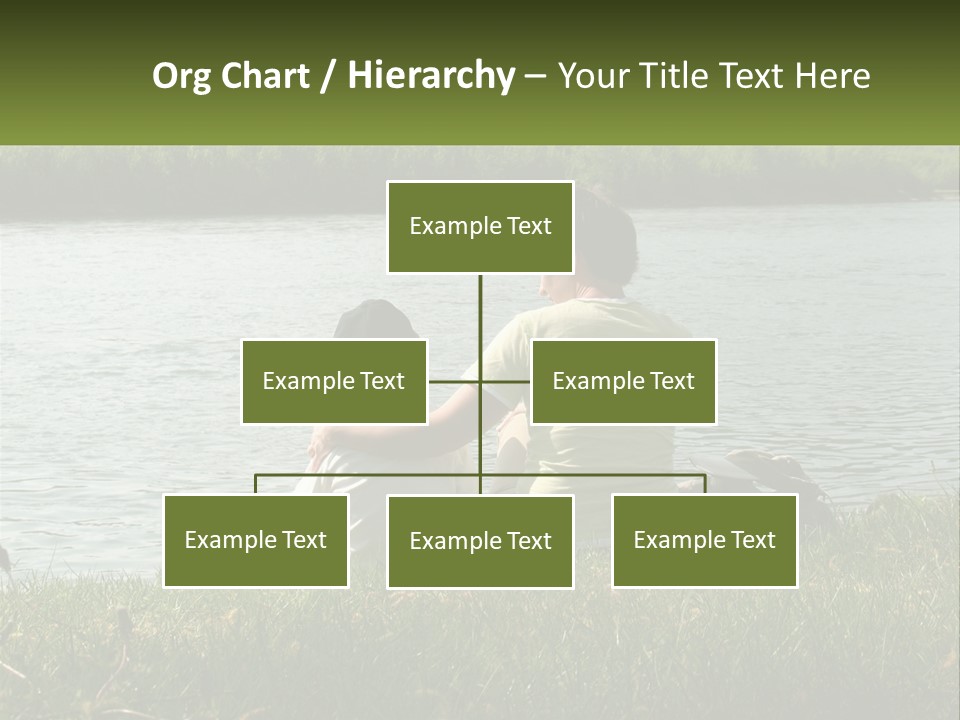 Org Chart / Hierarchy – Your Title Text Here

Example Text

Example Text

Example Text

Example Text

Example Text

Example Text